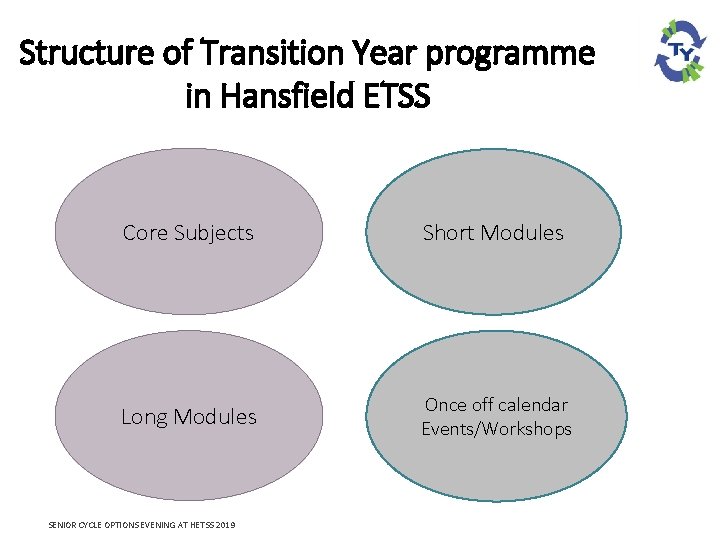 Structure of Transition Year programme in Hansfield ETSS

TY

Core Subjects

Short Modules

Long Modules

Once off calendar Events/Workshops

SENIOR CYCLE OPTIONS EVENING AT HETSS 2019